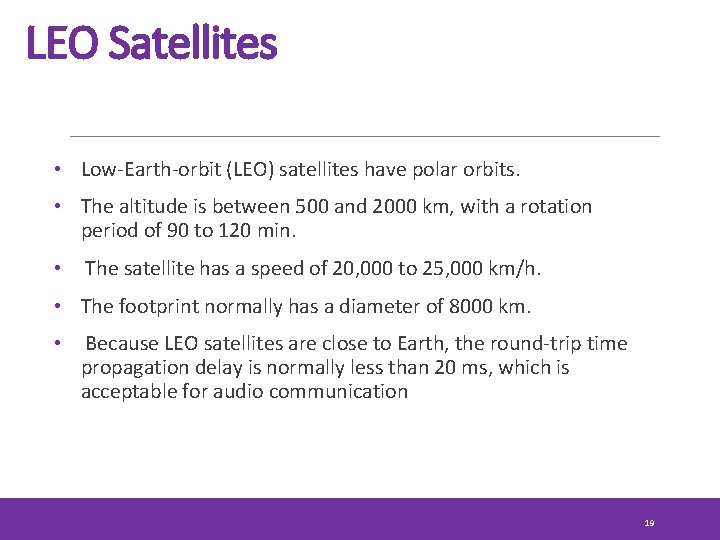 LEO Satellites

• Low-Earth-orbit (LEO) satellites have polar orbits.

• The altitude is between 500 and 2000 km, with a rotation period of 90 to 120 min.

• The satellite has a speed of 20,000 to 25,000 km/h.

• The footprint normally has a diameter of 8000 km.

• Because LEO satellites are close to Earth, the round-trip time propagation delay is normally less than 20 ms, which is acceptable for audio communication

19